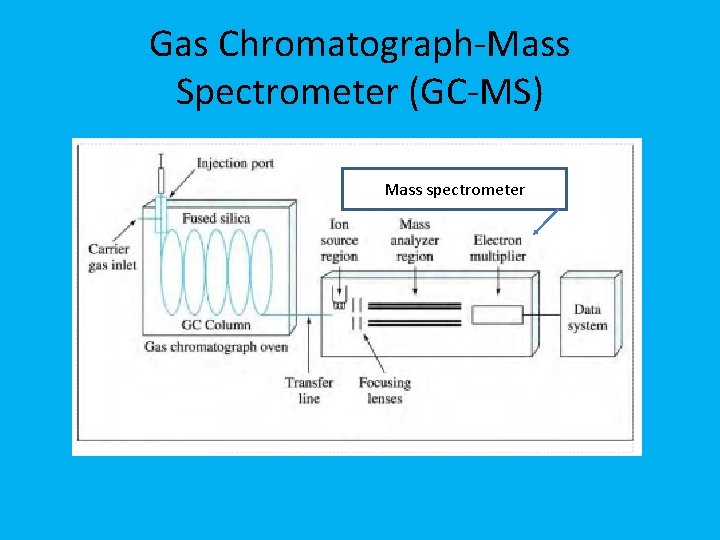 Gas Chromatograph-Mass Spectrometer (GC-MS)

Injection port

Mass spectrometer

Fused silica

Carrier gas inlet

Ion source region

Mass analyzer region

Electron multiplier

GC Column

Gas chromatograph oven

Data system

Transfer line

Focusing lenses